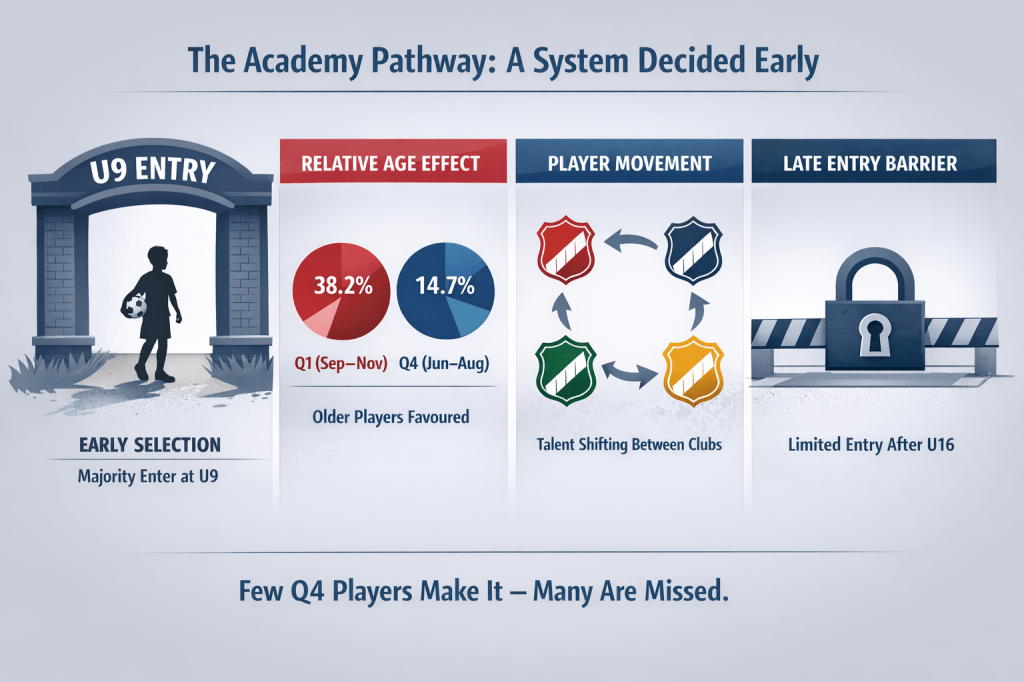 The Academy Pathway: A System Decided Early

U9 ENTRY

EARLY SELECTION
Majority Enter at U9

RELATIVE AGE EFFECT

38.2%
14.7%
Q1 (Sep–Nov)
Q4 (Jun–Aug)

Older Players Favoured

PLAYER MOVEMENT

Talent Shifting Between Clubs

LATE ENTRY BARRIER

Limited Entry After U16

Few Q4 Players Make It – Many Are Missed.